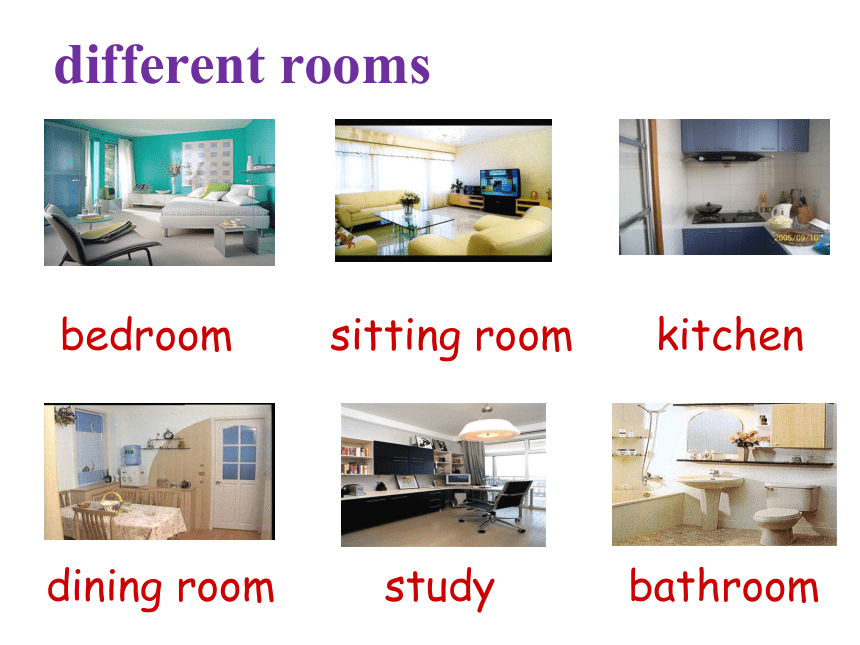 different rooms

2005/09/10

bedroom

sitting room

kitchen

dining room

study

bathroom